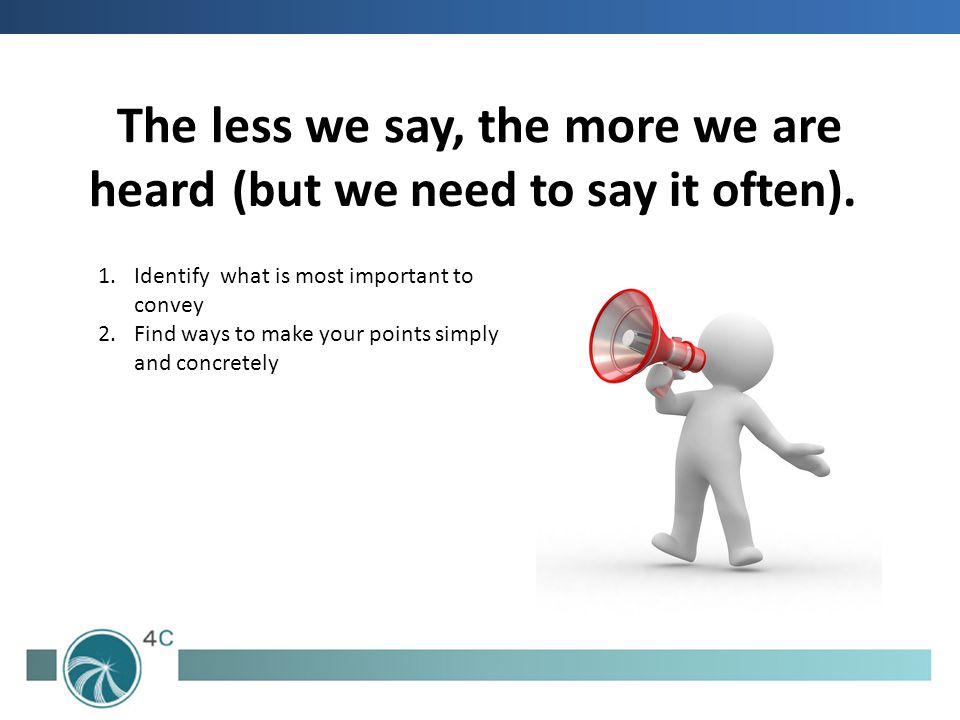 The less we say, the more we are heard (but we need to say it often).

1. Identify  what is most important to convey
2. Find ways to make your points simply and concretely

4C